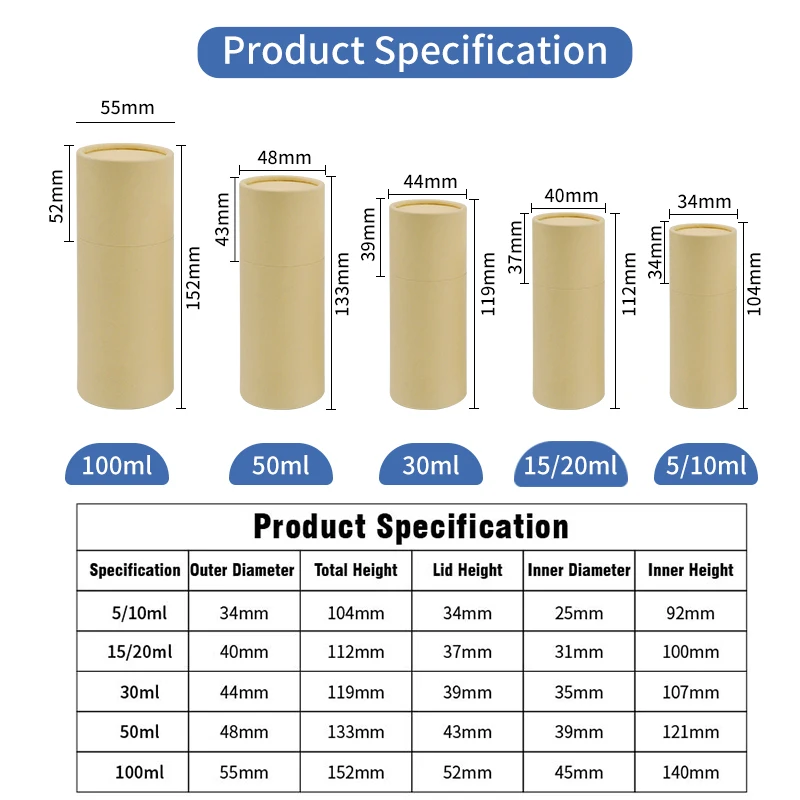 Product Specification

55mm
52mm
152mm

48mm
43mm
133mm

44mm
39mm
119mm

40mm
37mm
112mm

34mm
34mm
104mm

100ml
50ml
30ml
15/20ml
5/10ml

Product Specification

| Specification | Outer Diameter | Total Height | Lid Height | Inner Diameter | Inner Height |
|---|---|---|---|---|---|
| 5/10ml | 34mm | 104mm | 34mm | 25mm | 92mm |
| 15/20ml | 40mm | 112mm | 37mm | 31mm | 100mm |
| 30ml | 44mm | 119mm | 39mm | 35mm | 107mm |
| 50ml | 48mm | 133mm | 43mm | 39mm | 121mm |
| 100ml | 55mm | 152mm | 52mm | 45mm | 140mm |